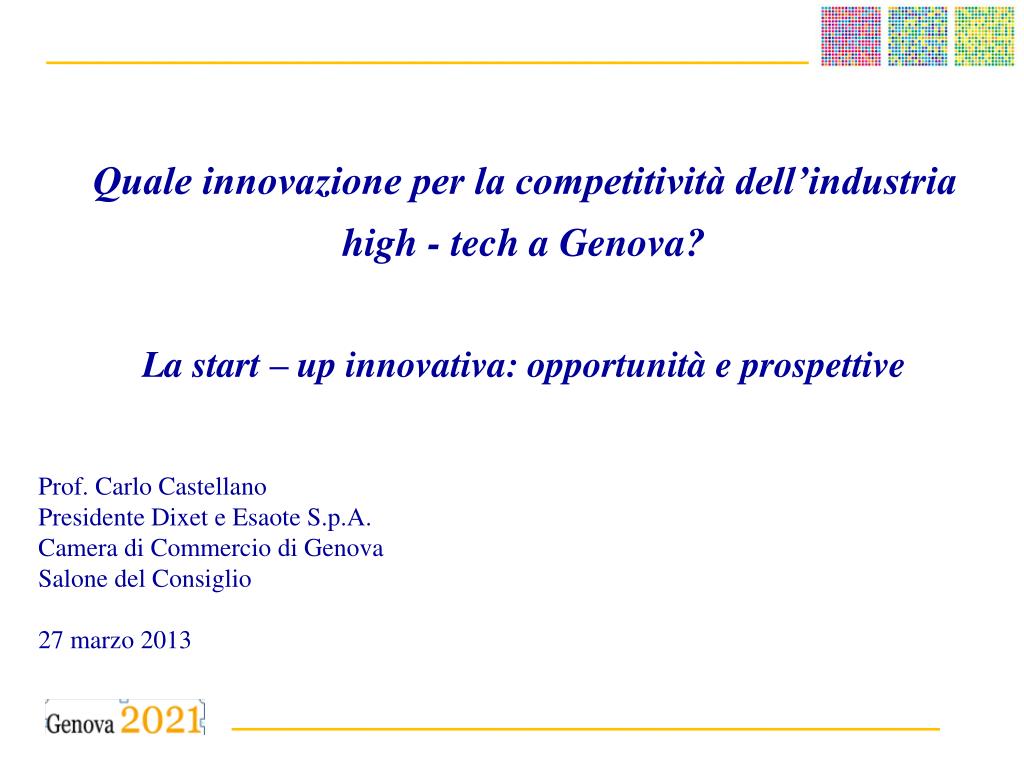 Quale innovazione per la competitività dell’industria high - tech a Genova?

La start – up innovativa: opportunità e prospettive

Prof. Carlo Castellano
Presidente Dixet e Esaote S.p.A.
Camera di Commercio di Genova
Salone del Consiglio

27 marzo 2013

Genova 2021